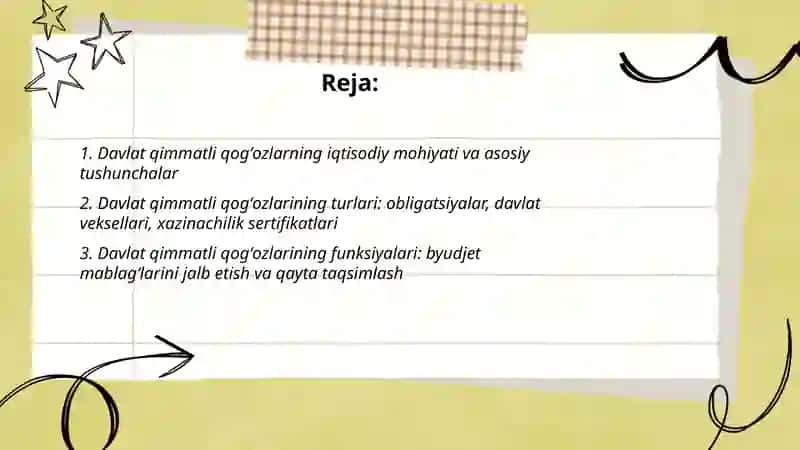 Reja:

1. Davlat qimmatli qog'ozlarning iqtisodiy mohiyati va asosiy tushunchalar

2. Davlat qimmatli qog'ozlarining turlari: obligatsiyalar, davlat veksellari, xazinachilik sertifikatlari

3. Davlat qimmatli qog'ozlarining funksiyalari: byudjet mablag'larini jalb etish va qayta taqsimlash